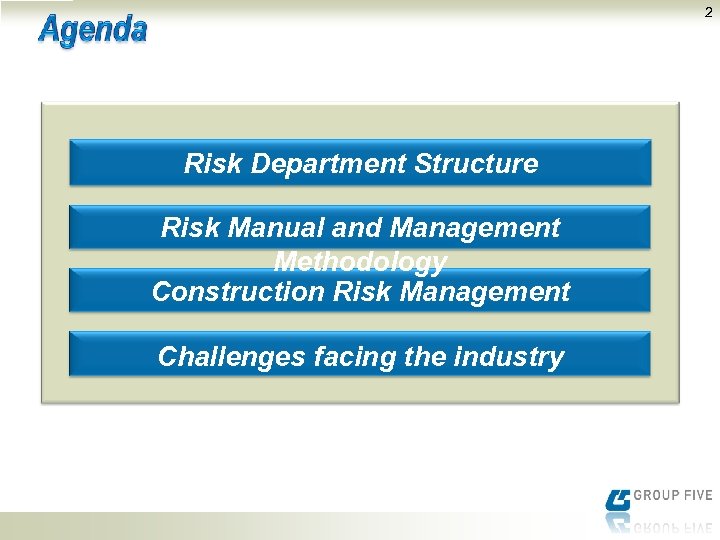 2

Agenda

Risk Department Structure

Risk Manual and Management Methodology

Construction Risk Management

Challenges facing the industry

GROUP FIVE